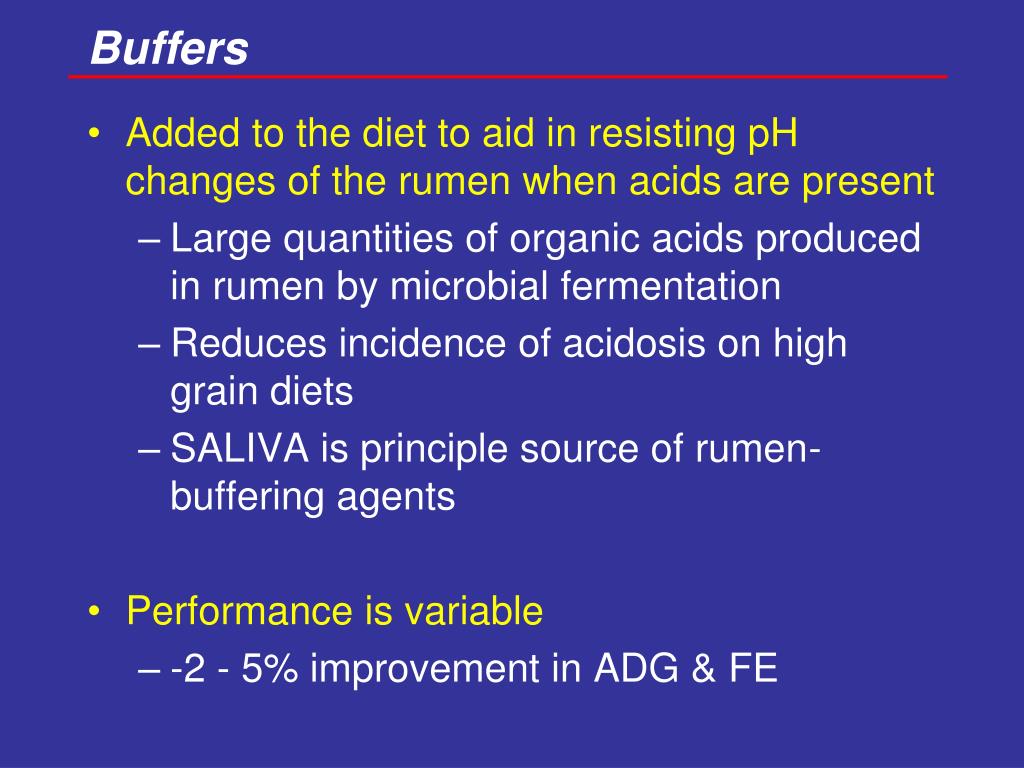 Buffers

• Added to the diet to aid in resisting pH changes of the rumen when acids are present
– Large quantities of organic acids produced in rumen by microbial fermentation
– Reduces incidence of acidosis on high grain diets
– SALIVA is principle source of rumen-buffering agents

• Performance is variable
– -2 - 5% improvement in ADG & FE